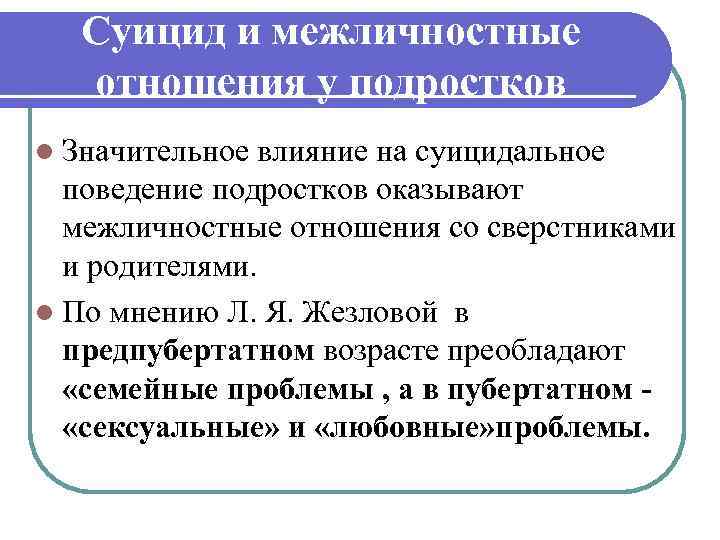 Суицид и межличностные отношения у подростков

Значительное влияние на суицидальное поведение подростков оказывают межличностные отношения со сверстниками и родителями.

По мнению Л. Я. Жезловой в предпубертатном возрасте преобладают «семейные проблемы , а в пубертатном - «сексуальные» и «любовные»проблемы.